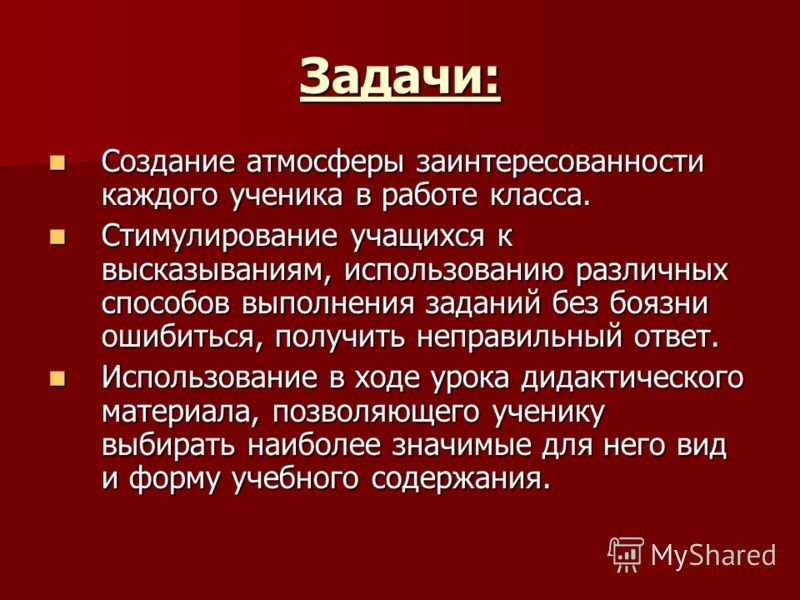 Задачи:

Создание атмосферы заинтересованности каждого ученика в работе класса.

Стимулирование учащихся к высказываниям, использованию различных способов выполнения заданий без боязни ошибиться, получить неправильный ответ.

Использование в ходе урока дидактического материала, позволяющего ученику выбирать наиболее значимые для него вид и форму учебного содержания.

MyShared